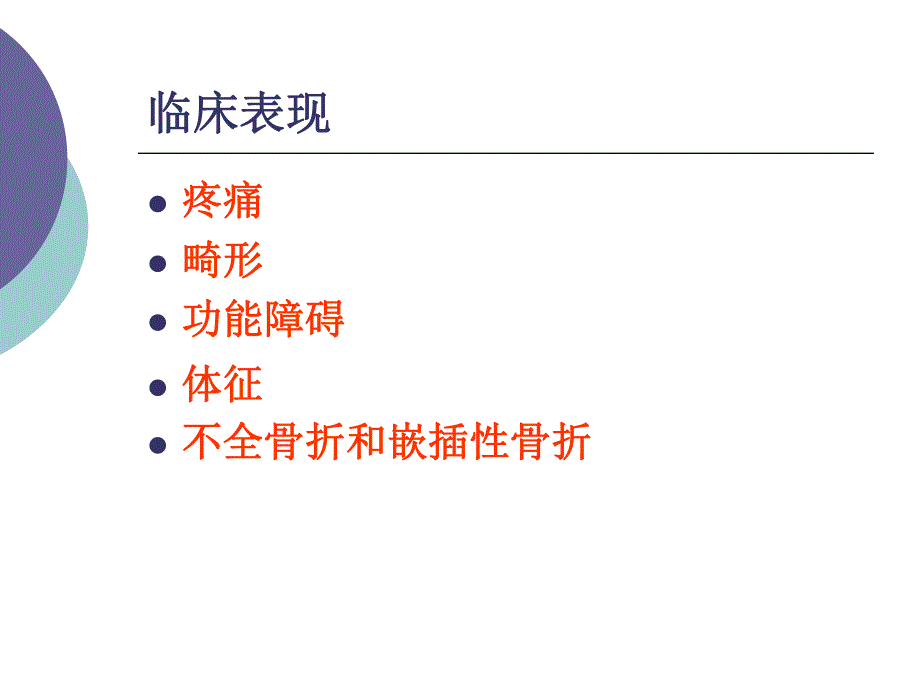 临床表现

- 疼痛
- 畸形
- 功能障碍
- 体征
- 不全骨折和嵌插性骨折